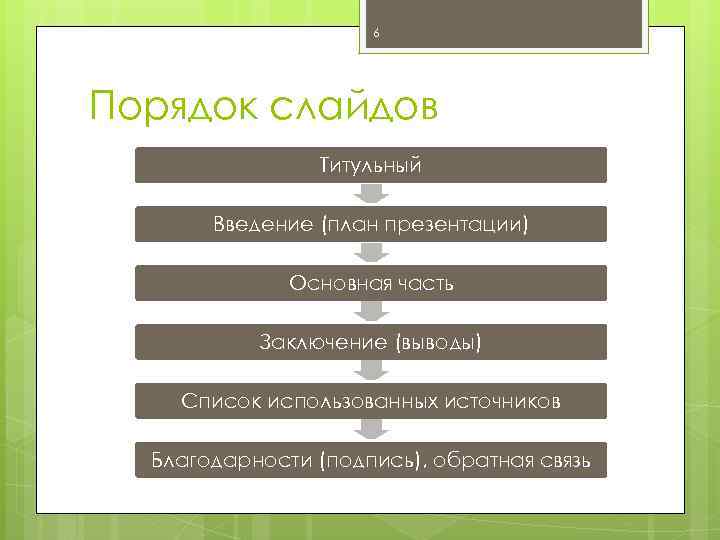 6

Порядок слайдов

Титульный

Введение (план презентации)

Основная часть

Заключение (выводы)

Список использованных источников

Благодарности (подпись), обратная связь